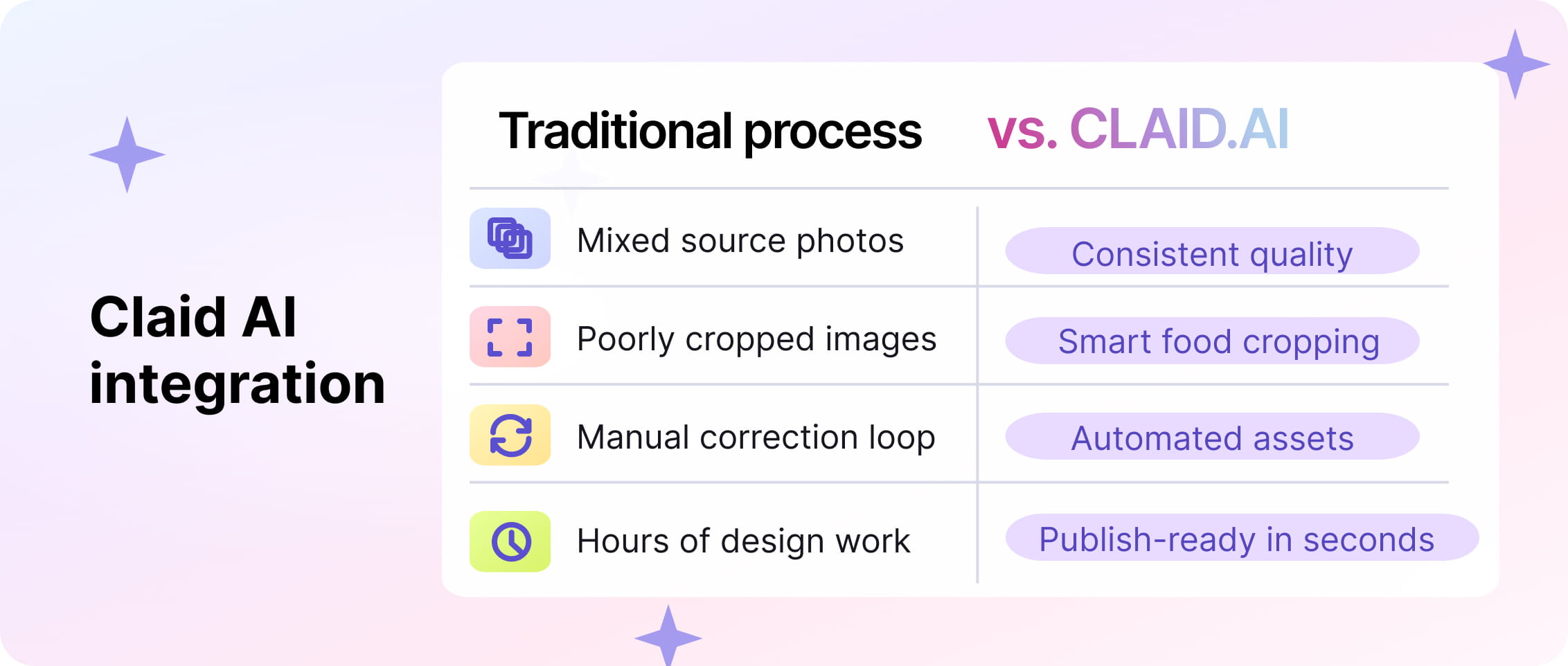 Claid AI integration

| Traditional process | vs. CLAID.AI |
|---|---|
| Mixed source photos | Consistent quality |
| Poorly cropped images | Smart food cropping |
| Manual correction loop | Automated assets |
| Hours of design work | Publish-ready in seconds |